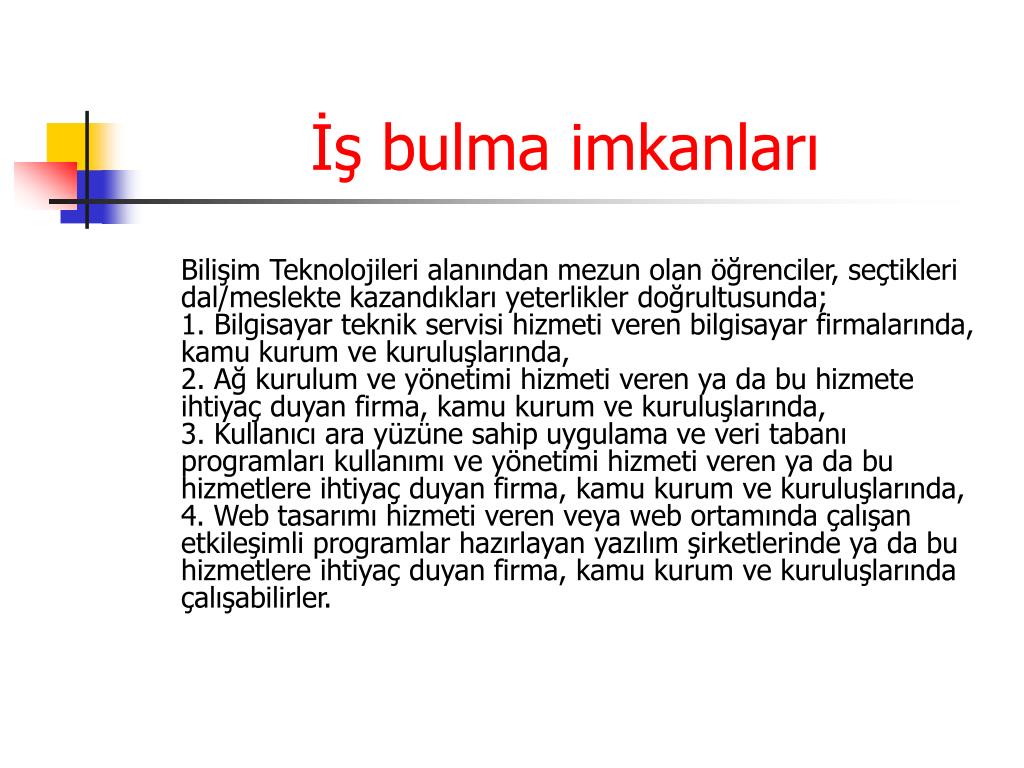 İş bulma imkanları

Bilişim Teknolojileri alanından mezun olan öğrenciler, seçtikleri dal/meslekte kazandıkları yeterlikler doğrultusunda;
1. Bilgisayar teknik servisi hizmeti veren bilgisayar firmalarında, kamu kurum ve kuruluşlarında,
2. Ağ kurulum ve yönetimi hizmeti veren ya da bu hizmete ihtiyaç duyan firma, kamu kurum ve kuruluşlarında,
3. Kullanıcı ara yüzüne sahip uygulama ve veri tabanı programları kullanımı ve yönetimi hizmeti veren ya da bu hizmetlere ihtiyaç duyan firma, kamu kurum ve kuruluşlarında,
4. Web tasarımı hizmeti veren veya web ortamında çalışan etkileşimli programlar hazırlayan yazılım şirketlerinde ya da bu hizmetlere ihtiyaç duyan firma, kamu kurum ve kuruluşlarında çalışabilirler.